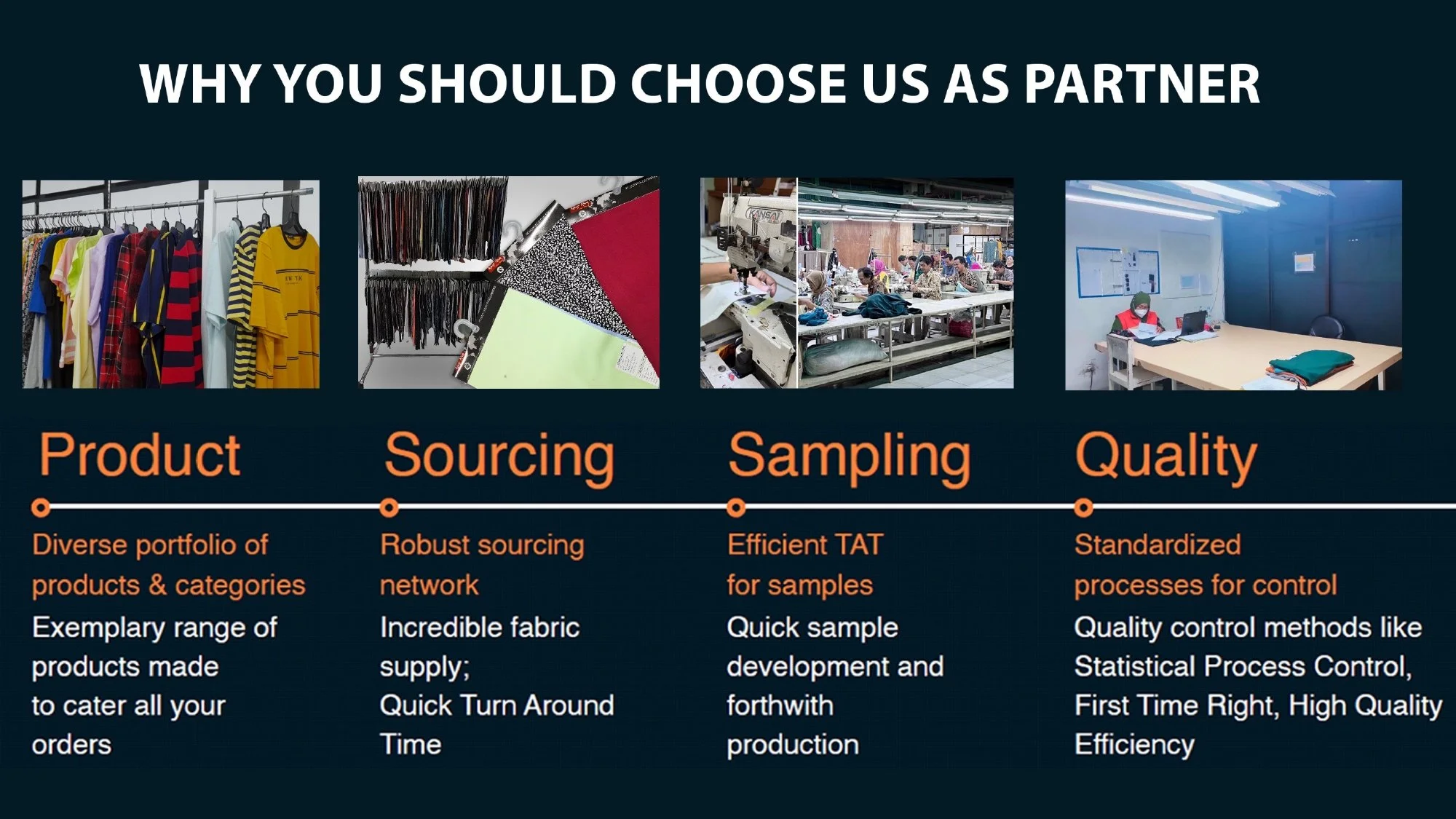 WHY YOU SHOULD CHOOSE US AS PARTNER

Product

Diverse portfolio of products & categories

Exemplary range of products made to cater all your orders

Sourcing

Robust sourcing network

Incredible fabric supply;
Quick Turn Around Time

Sampling

Efficient TAT for samples

Quick sample development and forthwith production

Quality

Standardized processes for control

Quality control methods like Statistical Process Control, First Time Right, High Quality Efficiency